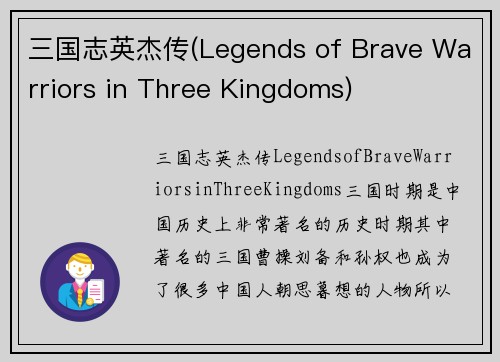 三国志英杰传(Legends of Brave Warriors in Three Kingdoms)

三国志英杰传LegendsofBraveWarriorsinThreeKingdoms三国时期是中国历史上非常著名的历史时期其中著名的三国曹操刘备和孙权也成为了很多中国人朝思暮想的人物所以